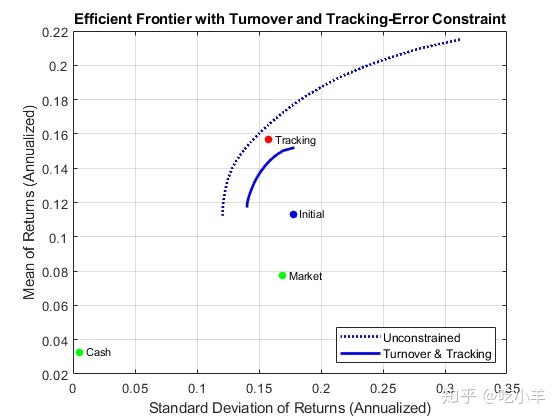 Efficient Frontier with Turnover and Tracking-Error Constraint

Mean of Returns (Annualized)

0.22
0.2
0.18
0.16
0.14
0.12
0.1
0.08
0.06
0.04
0.02

Tracking
Initial
Market
Cash

Unconstrained
Turnover & Tracking

0
0.05
0.1
0.15
0.2
0.25
0.3
0.35

Standard Deviation of Returns (Annualized)

知乎 @吃小羊